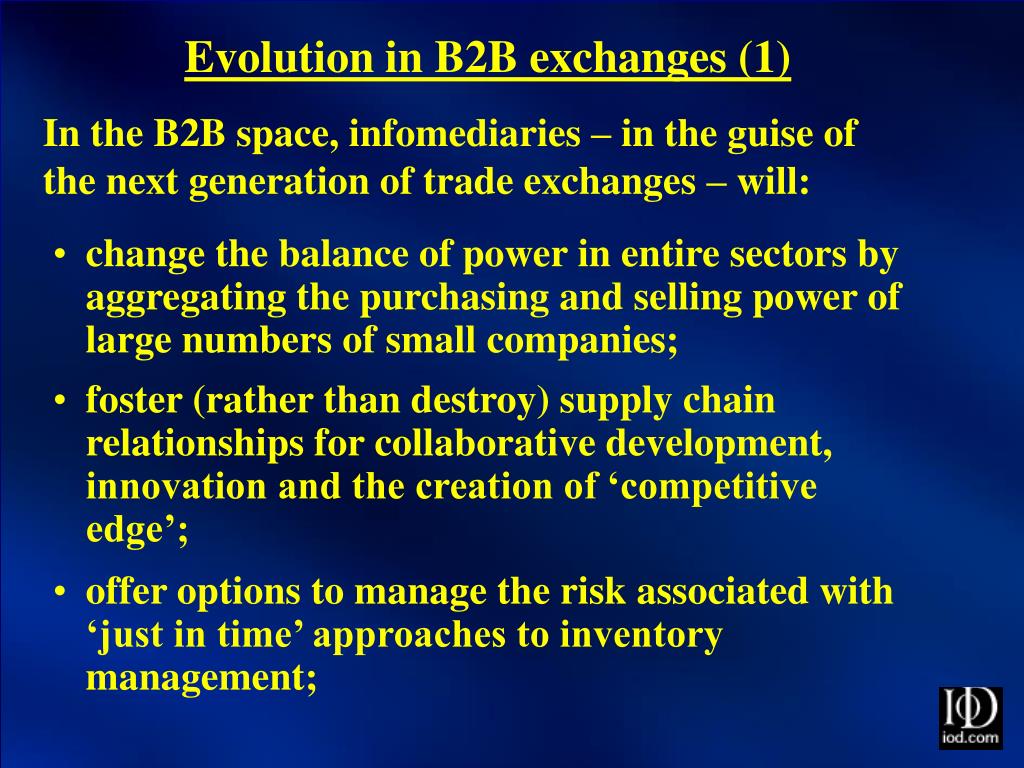 Evolution in B2B exchanges (1)

In the B2B space, infomediaries – in the guise of the next generation of trade exchanges – will:

• change the balance of power in entire sectors by aggregating the purchasing and selling power of large numbers of small companies;

• foster (rather than destroy) supply chain relationships for collaborative development, innovation and the creation of ‘competitive edge’;

• offer options to manage the risk associated with ‘just in time’ approaches to inventory management;

IoD
iod.com